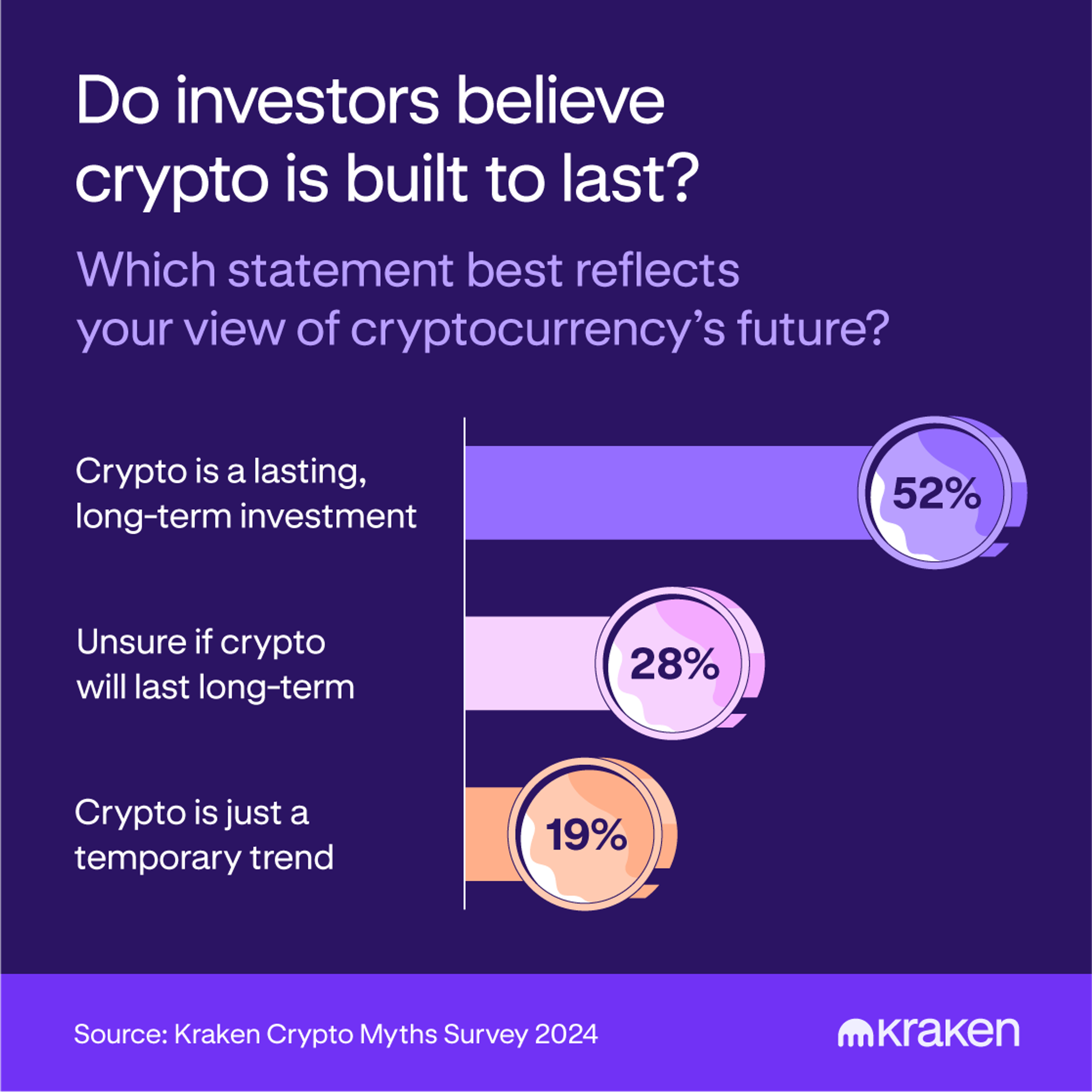 Do investors believe crypto is built to last?

Which statement best reflects your view of cryptocurrency's future?

Crypto is a lasting, long-term investment

52%

Unsure if crypto will last long-term

28%

Crypto is just a temporary trend

19%

Source: Kraken Crypto Myths Survey 2024

kraken